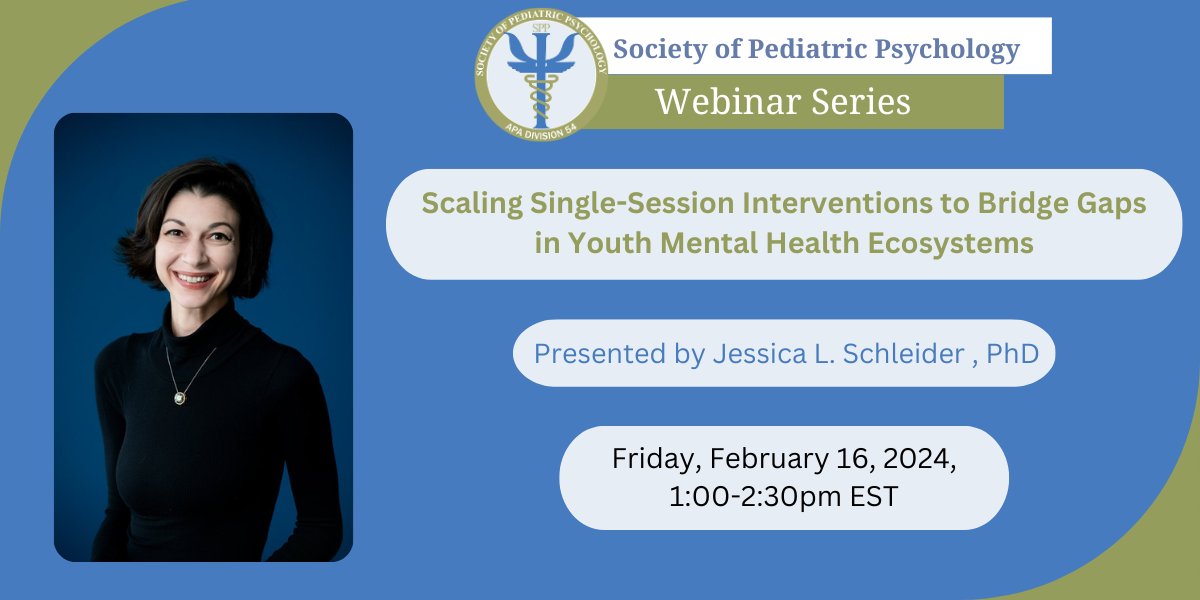 SOCIETY OF PEDIATRIC PSYCHOLOGY
SPP
APA DIVISION 54

Society of Pediatric Psychology

Webinar Series

Scaling Single-Session Interventions to Bridge Gaps in Youth Mental Health Ecosystems

Presented by Jessica L. Schleider , PhD

Friday, February 16, 2024,
1:00-2:30pm EST